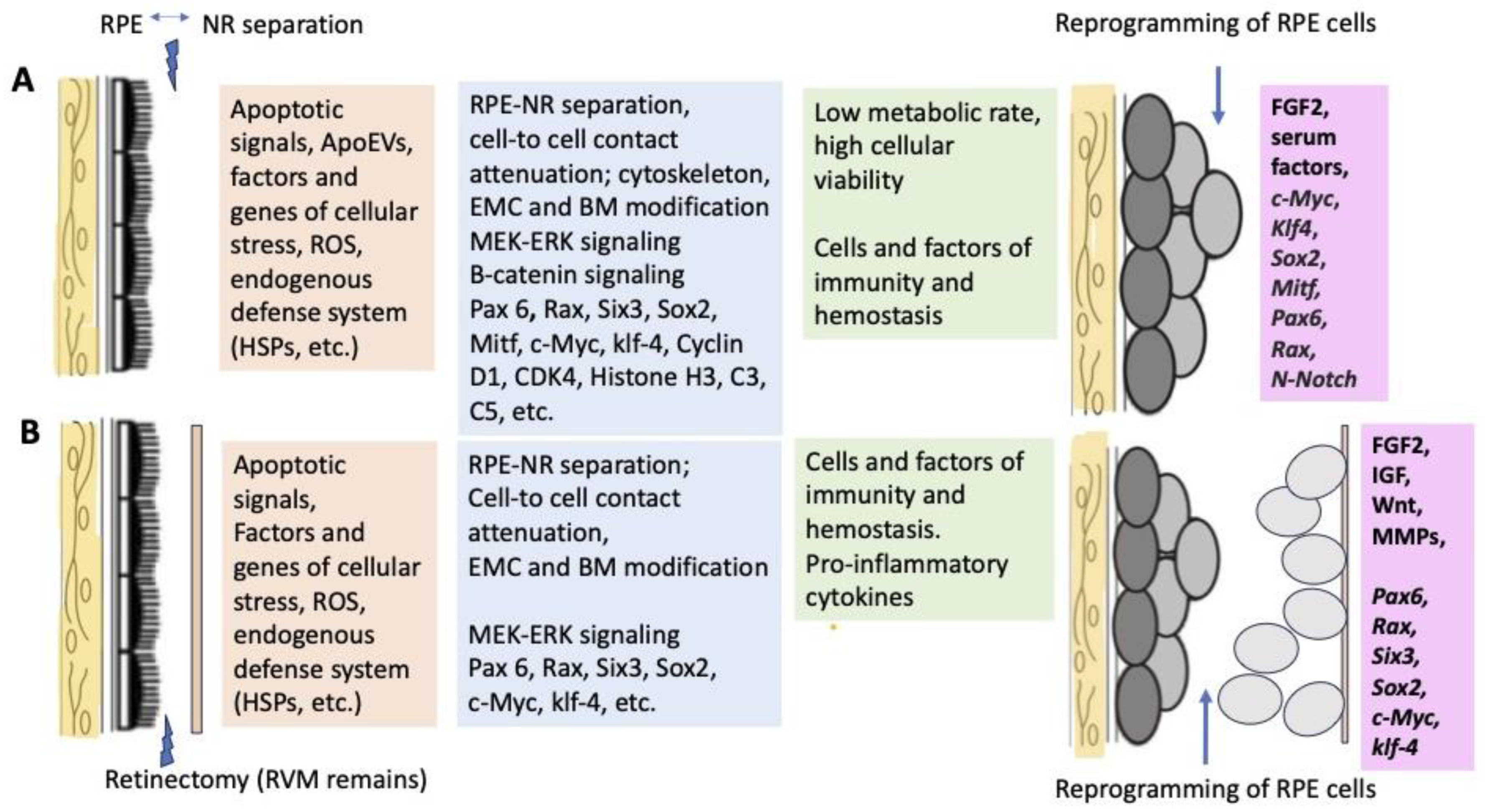 RPE NR separation

Reprogramming of RPE cells

A

Apoptotic signals, ApoEVs, factors and genes of cellular stress, ROS, endogenous defense system (HSPs, etc.)

RPE-NR separation, cell-to cell contact attenuation; cytoskeleton, EMC and BM modification MEK-ERK signaling B-catenin signaling Pax 6, Rax, Six3, Sox2, Mitf, c-Myc, klf-4, Cyclin D1, CDK4, Histone H3, C3, C5, etc.

Low metabolic rate, high cellular viability

Cells and factors of immunity and hemostasis

FGF2, serum factors, c-Myc, Klf4, Sox2, Mitf, Pax6, Rax, N-Notch

B

Apoptotic signals, Factors and genes of cellular stress, ROS, endogenous defense system (HSPs, etc.)

RPE-NR separation; Cell-to cell contact attenuation, EMC and BM modification

MEK-ERK signaling Pax 6, Rax, Six3, Sox2, c-Myc, klf-4, etc.

Cells and factors of immunity and hemostasis. Pro-inflammatory cytokines

FGF2, IGF, Wnt, MMPs,

Pax6, Rax, Six3, Sox2, c-Myc, klf-4

Retinectomy (RVM remains)

Reprogramming of RPE cells